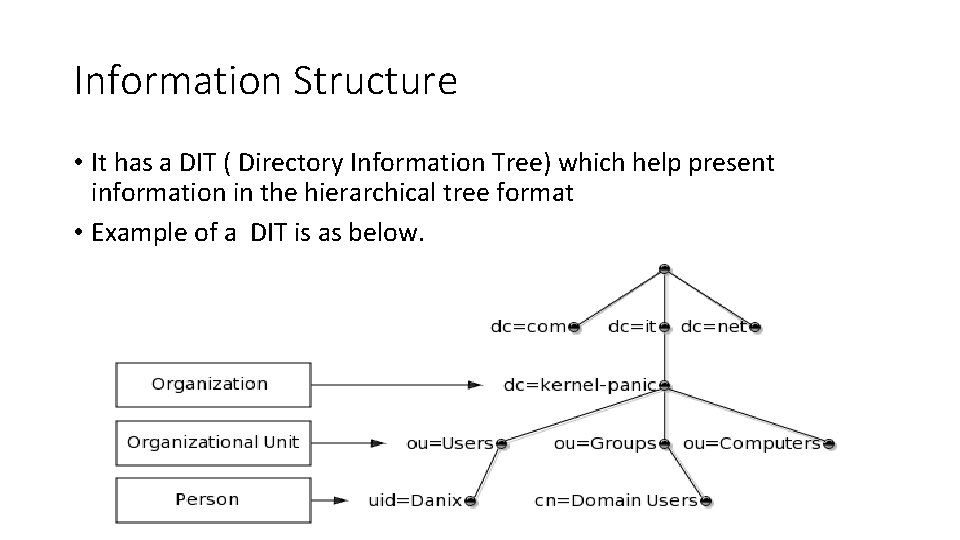 Information Structure

• It has a DIT ( Directory Information Tree) which help present information in the hierarchical tree format

• Example of a  DIT is as below.

dc=com
dc=it
dc=net
Organization
dc=kernel-panic
Organizational Unit
ou=Users
ou=Groups
ou=Computers
Person
uid=Danix
cn=Domain Users